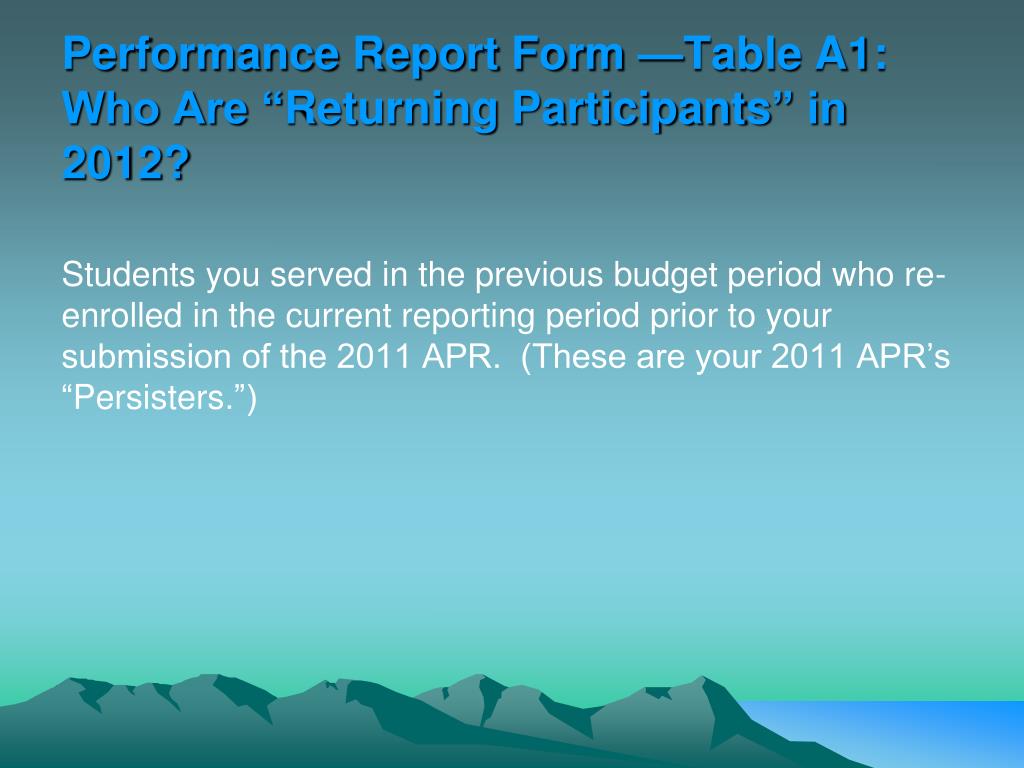 Performance Report Form —Table A1: Who Are “Returning Participants” in 2012?

Students you served in the previous budget period who re-enrolled in the current reporting period prior to your submission of the 2011 APR. (These are your 2011 APR’s “Persisters.”)